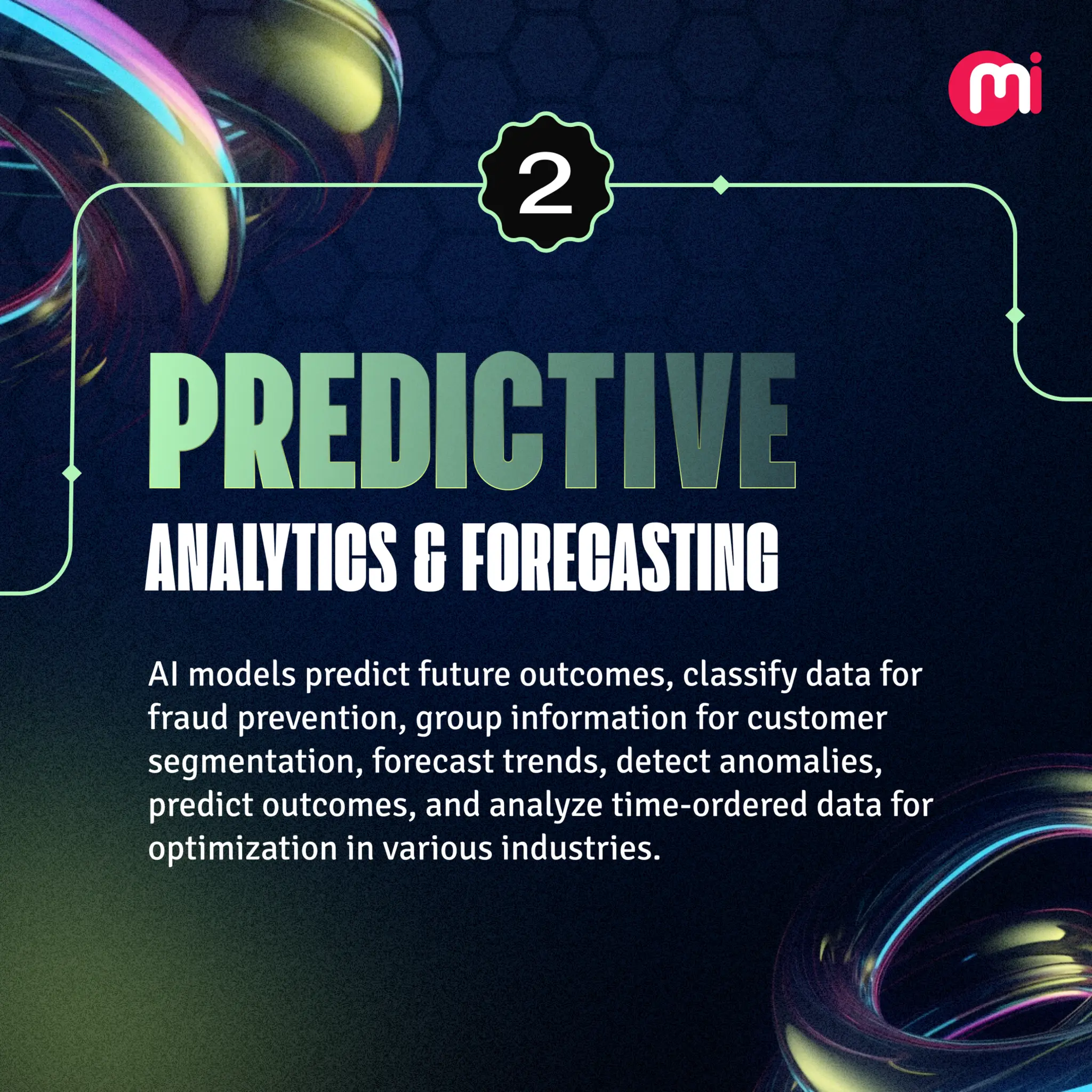 mi

2

PREDICTIVE

ANALYTICS & FORECASTING

AI models predict future outcomes, classify data for fraud prevention, group information for customer segmentation, forecast trends, detect anomalies, predict outcomes, and analyze time-ordered data for optimization in various industries.